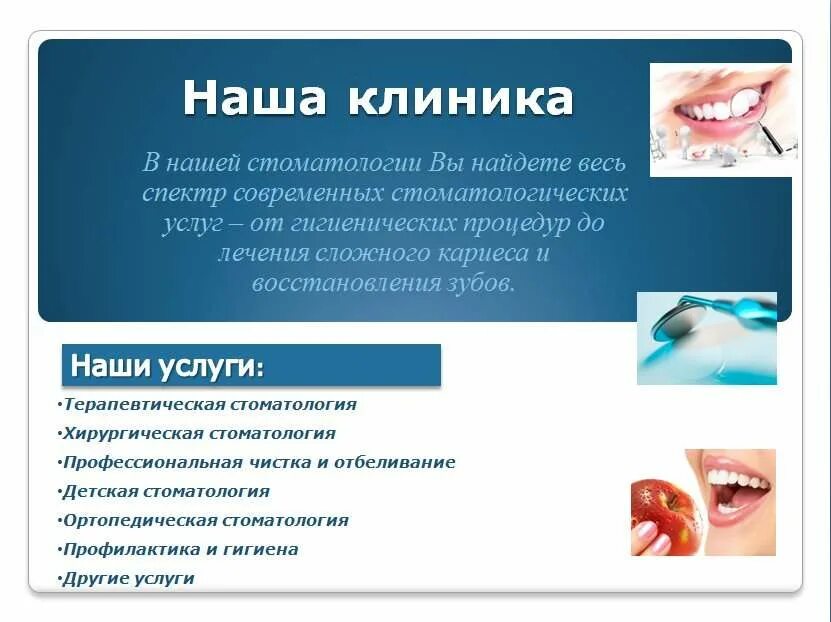 Наша клиника

В нашей стоматологии Вы найдете весь спектр современных стоматологических услуг – от гигиенических процедур до лечения сложного кариеса и восстановления зубов.

Наши услуги:

•Терапевтическая стоматология
•Хирургическая стоматология
•Профессиональная чистка и отбеливание
•Детская стоматология
•Ортопедическая стоматология
•Профилактика и гигиена
•Другие услуги